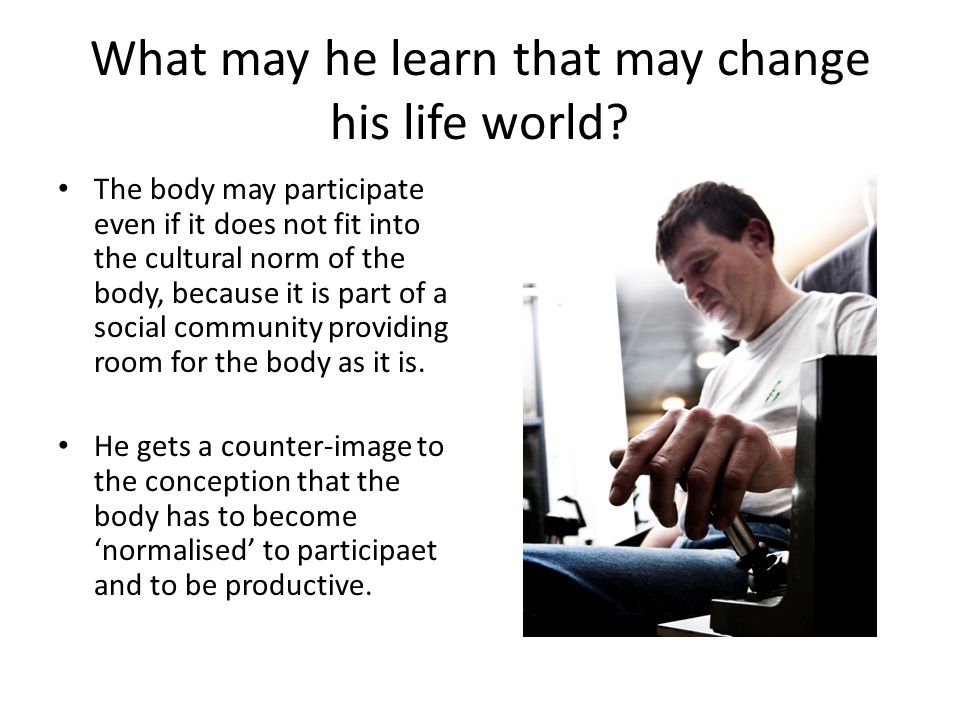 What may he learn that may change his life world?

• The body may participate even if it does not fit into the cultural norm of the body, because it is part of a social community providing room for the body as it is.

• He gets a counter-image to the conception that the body has to become 'normalised' to participaet and to be productive.